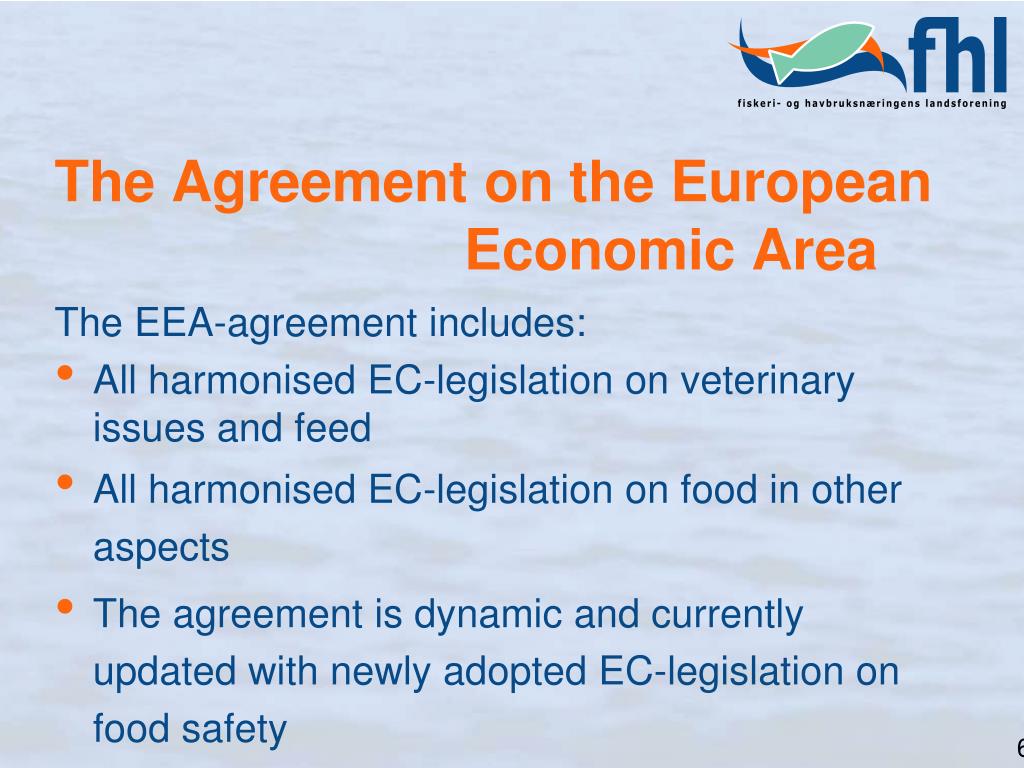 fhl
fiskeri- og havbruksnæringens landsforening

The Agreement on the European Economic Area

The EEA-agreement includes:
• All harmonised EC-legislation on veterinary issues and feed
• All harmonised EC-legislation on food in other aspects
• The agreement is dynamic and currently updated with newly adopted EC-legislation on food safety

6